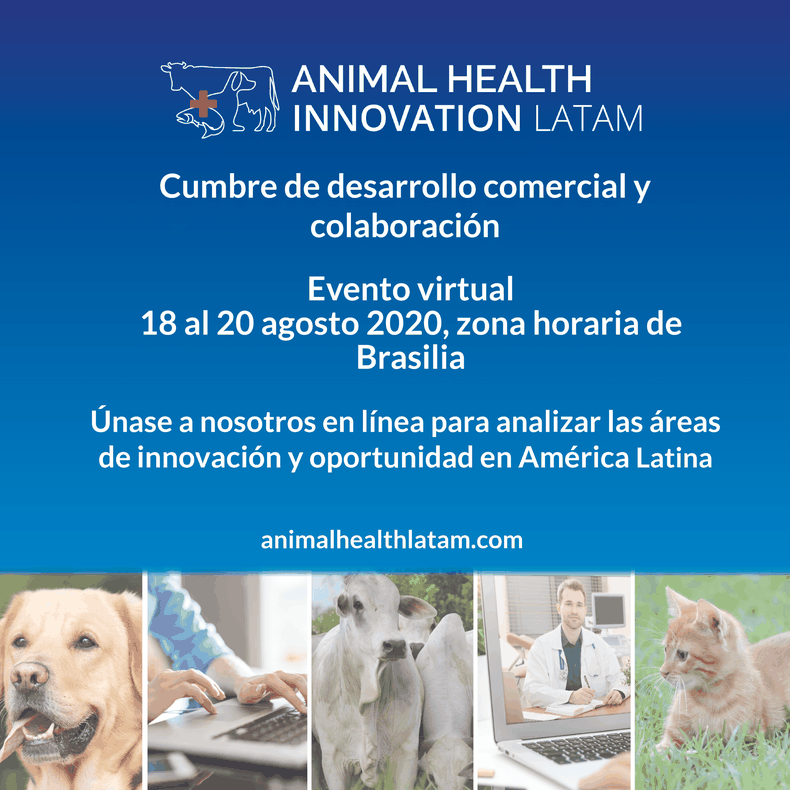 ANIMAL HEALTH INNOVATION LATAM

Cumbre de desarrollo comercial y colaboración

Evento virtual
18 al 20 agosto 2020, zona horaria de Brasilia

Únase a nosotros en línea para analizar las áreas de innovación y oportunidad en América Latina

animalhealthlatam.com